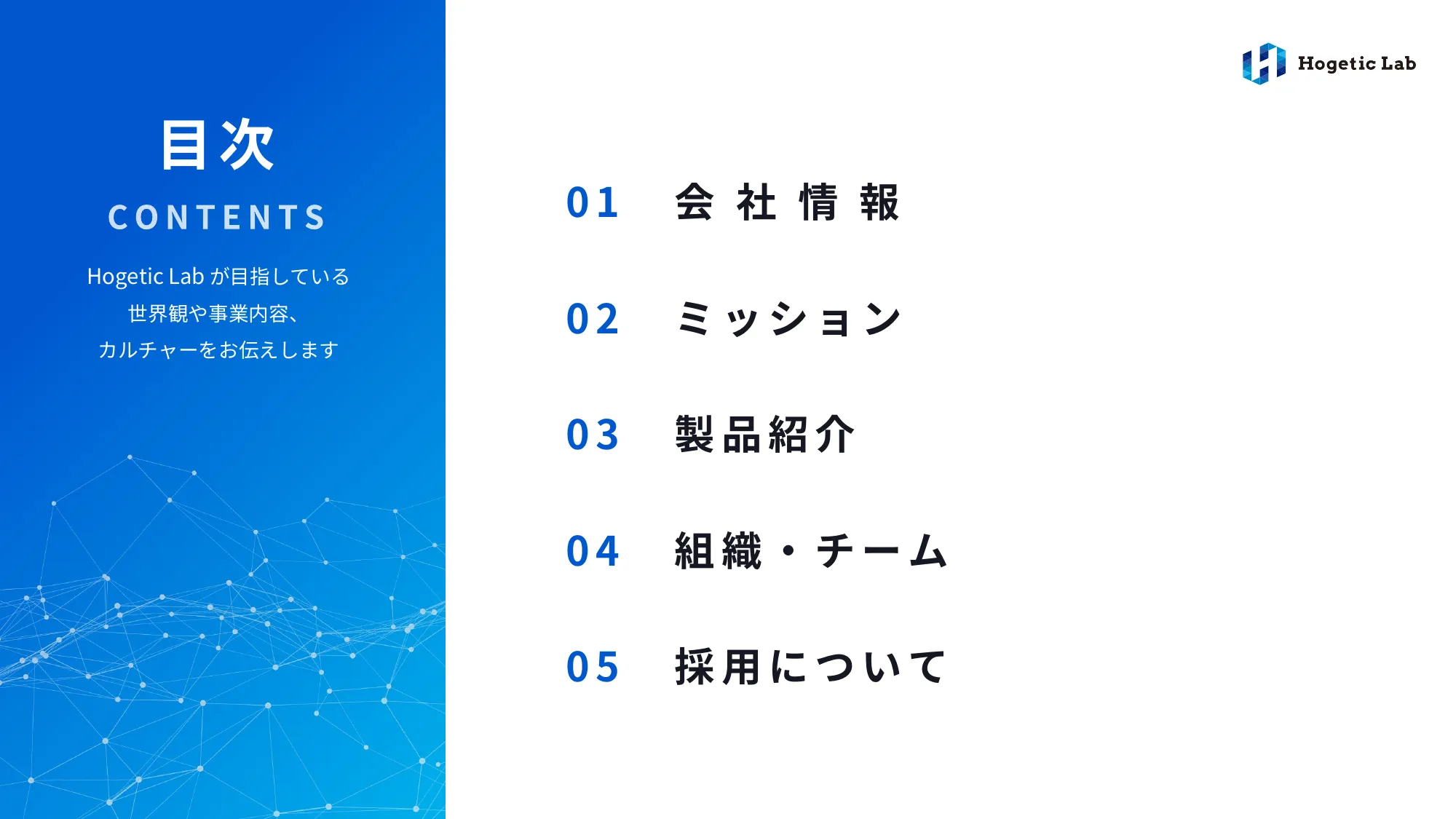 目次
CONTENTS

Hogetic Lab が目指している
世界観や事業内容、
カルチャーをお伝えします

Hogetic Lab

01 会社情報

02 ミッション

03 製品紹介

04 組織・チーム

05 採用について